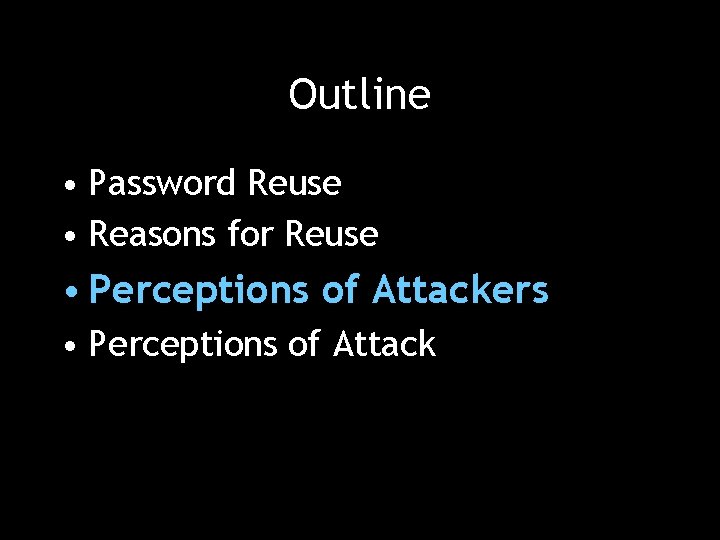 Outline

• Password Reuse
• Reasons for Reuse
• Perceptions of Attackers
• Perceptions of Attack